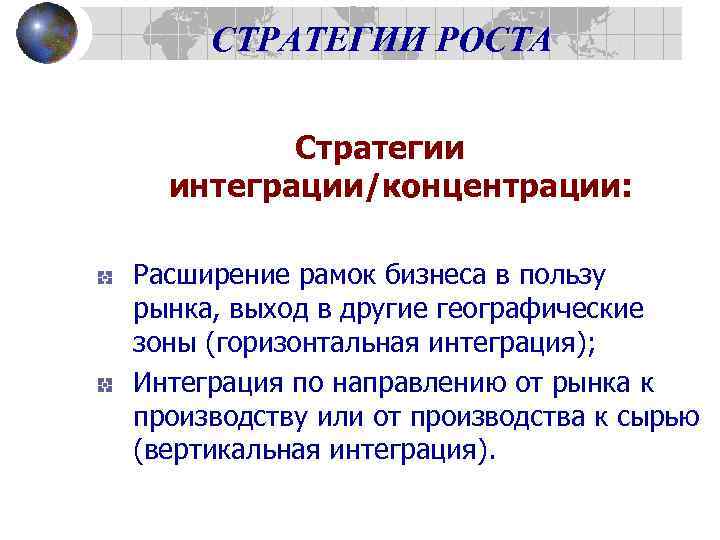 СТРАТЕГИИ РОСТА

Стратегии интеграции/концентрации:

Расширение рамок бизнеса в пользу рынка, выход в другие географические зоны (горизонтальная интеграция);

Интеграция по направлению от рынка к производству или от производства к сырью (вертикальная интеграция).